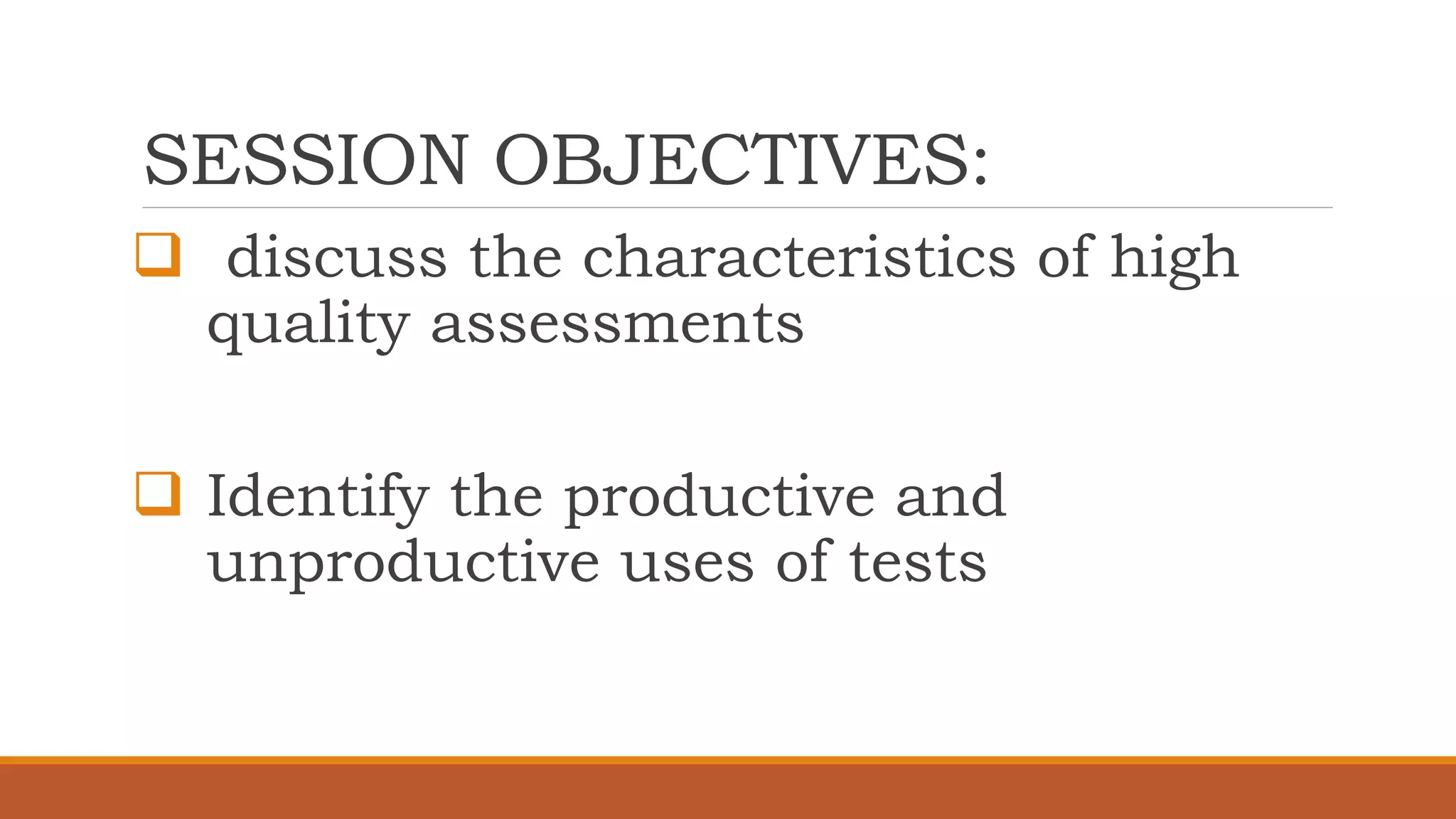 SESSION OBJECTIVES:

❑ discuss the characteristics of high quality assessments

❑ Identify the productive and unproductive uses of tests